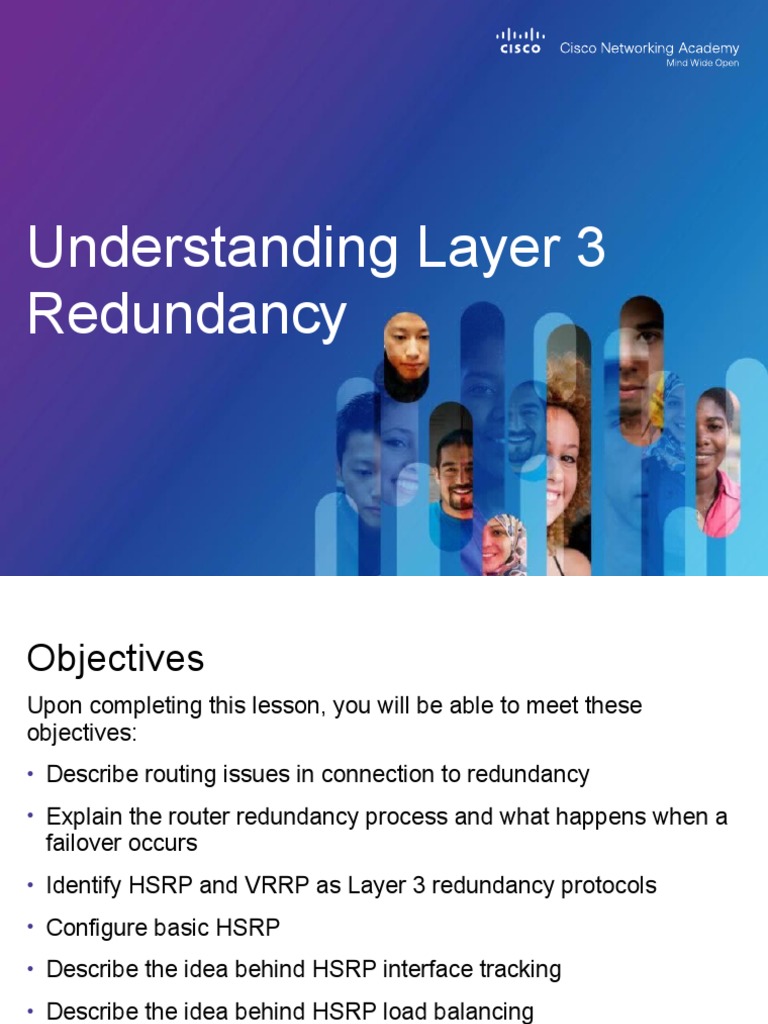 CISCO Cisco Networking Academy
Mind Wide Open

Understanding Layer 3 Redundancy

Objectives

Upon completing this lesson, you will be able to meet these objectives:

• Describe routing issues in connection to redundancy
• Explain the router redundancy process and what happens when a failover occurs
• Identify HSRP and VRRP as Layer 3 redundancy protocols
• Configure basic HSRP
• Describe the idea behind HSRP interface tracking
• Describe the idea behind HSRP load balancing